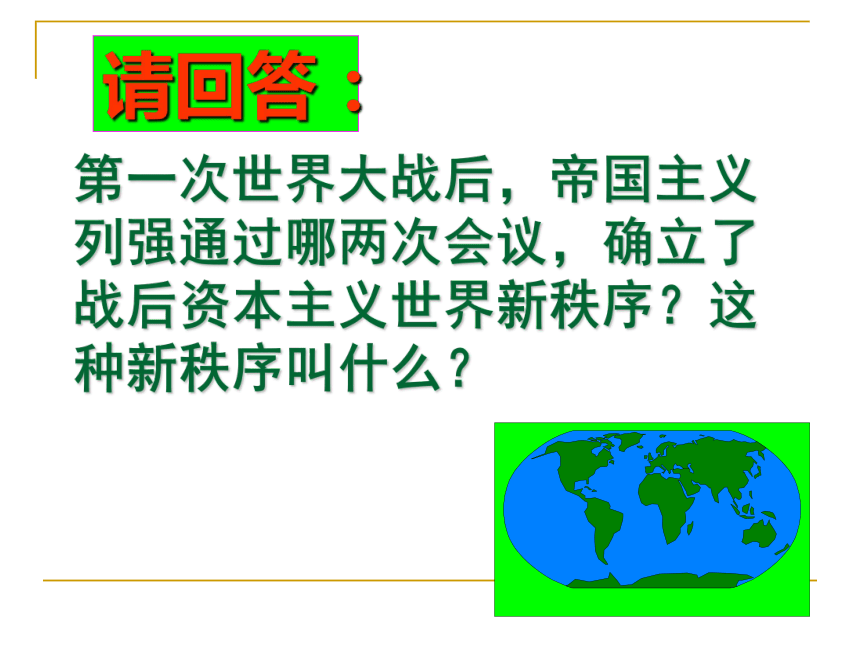 请回答：

第一次世界大战后，帝国主义列强通过哪两次会议，确立了战后资本主义世界新秩序？这种新秩序叫什么？